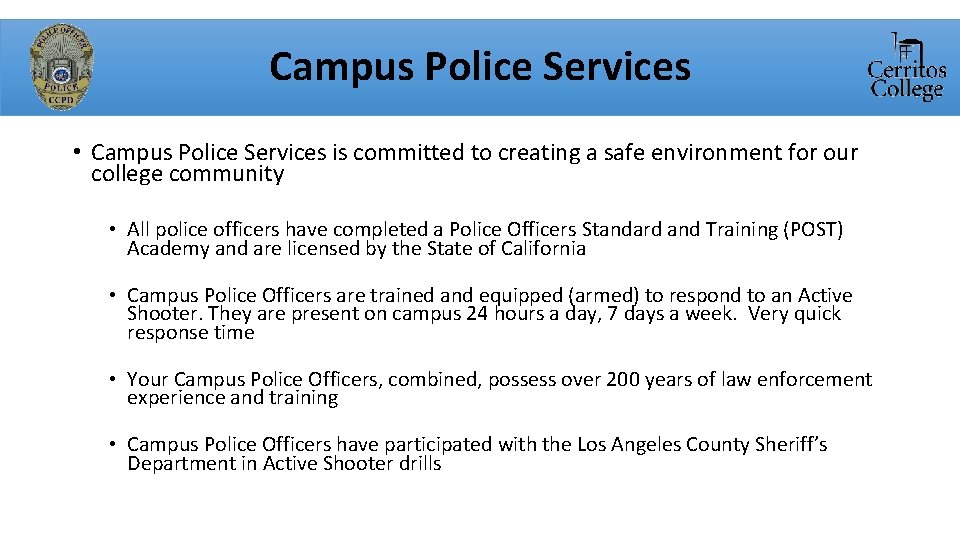 POLICE OFFICER
POLICE
CCPD

Campus Police Services

Cerritos College

• Campus Police Services is committed to creating a safe environment for our college community

• All police officers have completed a Police Officers Standard and Training (POST) Academy and are licensed by the State of California

• Campus Police Officers are trained and equipped (armed) to respond to an Active Shooter. They are present on campus 24 hours a day, 7 days a week. Very quick response time

• Your Campus Police Officers, combined, possess over 200 years of law enforcement experience and training

• Campus Police Officers have participated with the Los Angeles County Sheriff's Department in Active Shooter drills